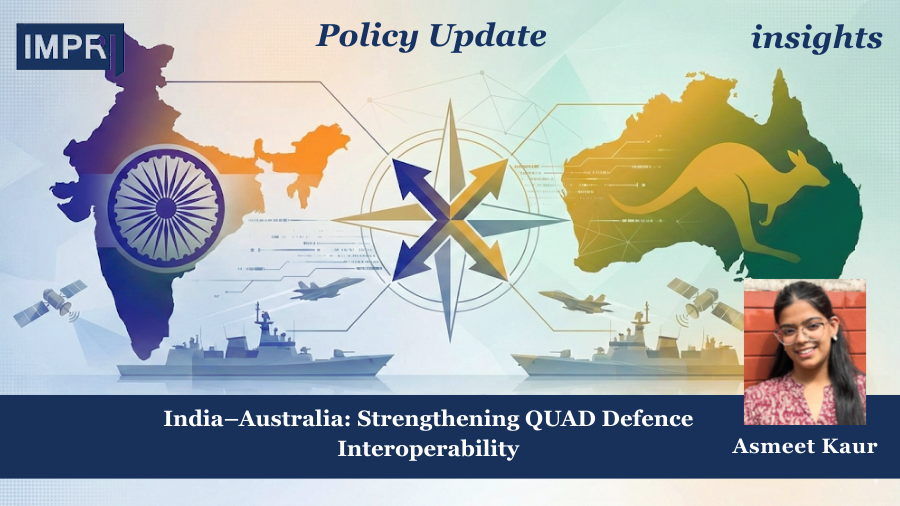 IMPRI

Policy Update

insights

India–Australia: Strengthening QUAD Defence Interoperability

Asmeet Kaur